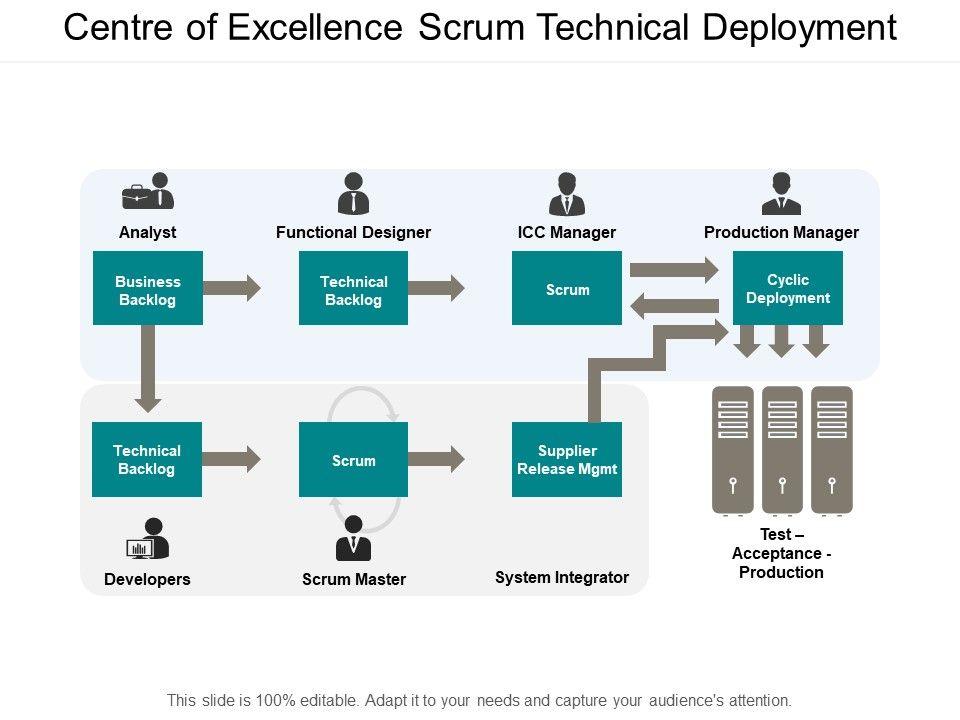 Centre of Excellence Scrum Technical Deployment

Analyst

Functional Designer

ICC Manager

Production Manager

Business Backlog

Technical Backlog

Scrum

Cyclic Deployment

Technical Backlog

Scrum

Supplier Release Mgmt

Developers

Scrum Master

System Integrator

Test – Acceptance - Production

This slide is 100% editable. Adapt it to your needs and capture your audience's attention.